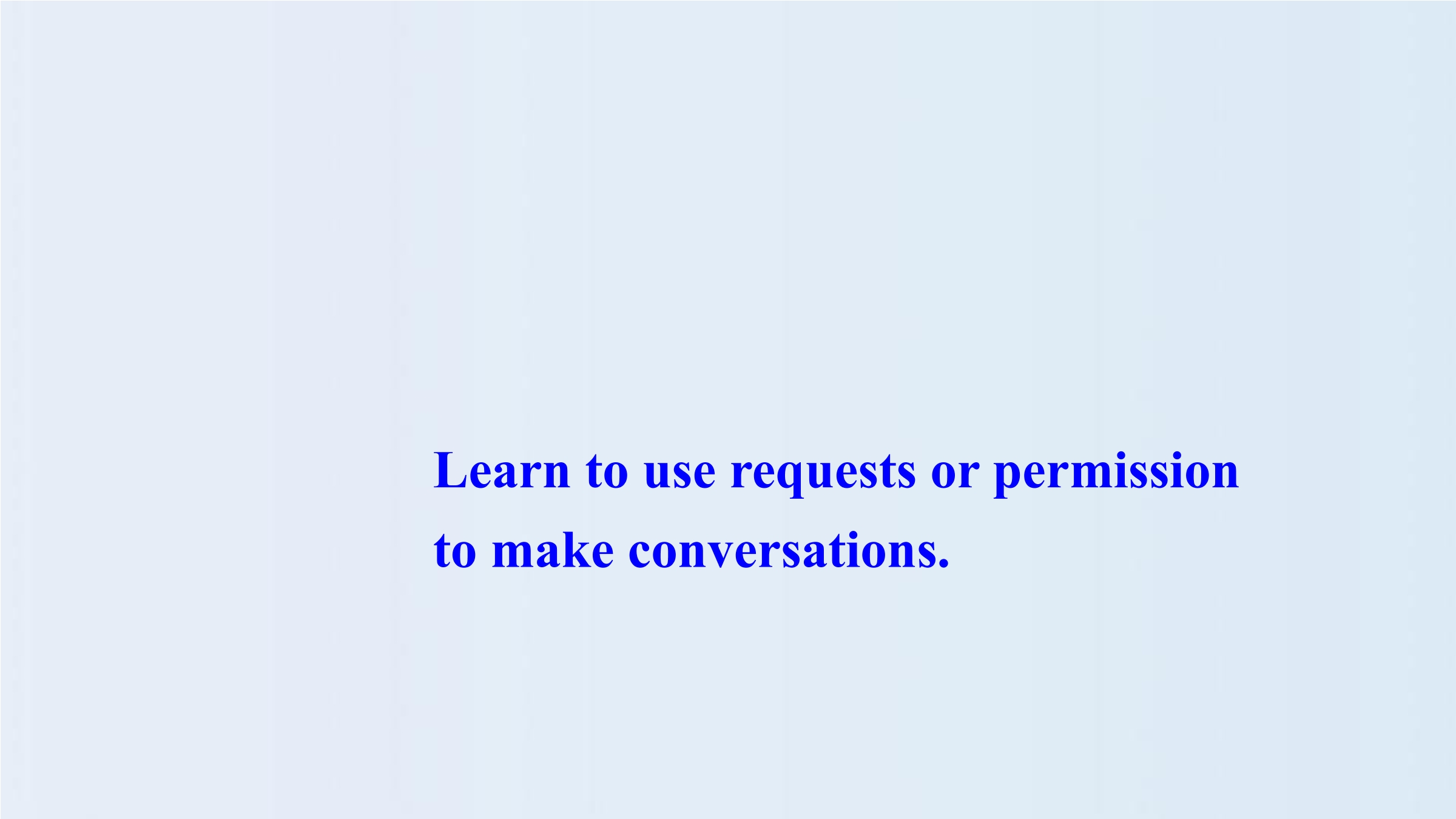 Learn to use requests or permission to make conversations.